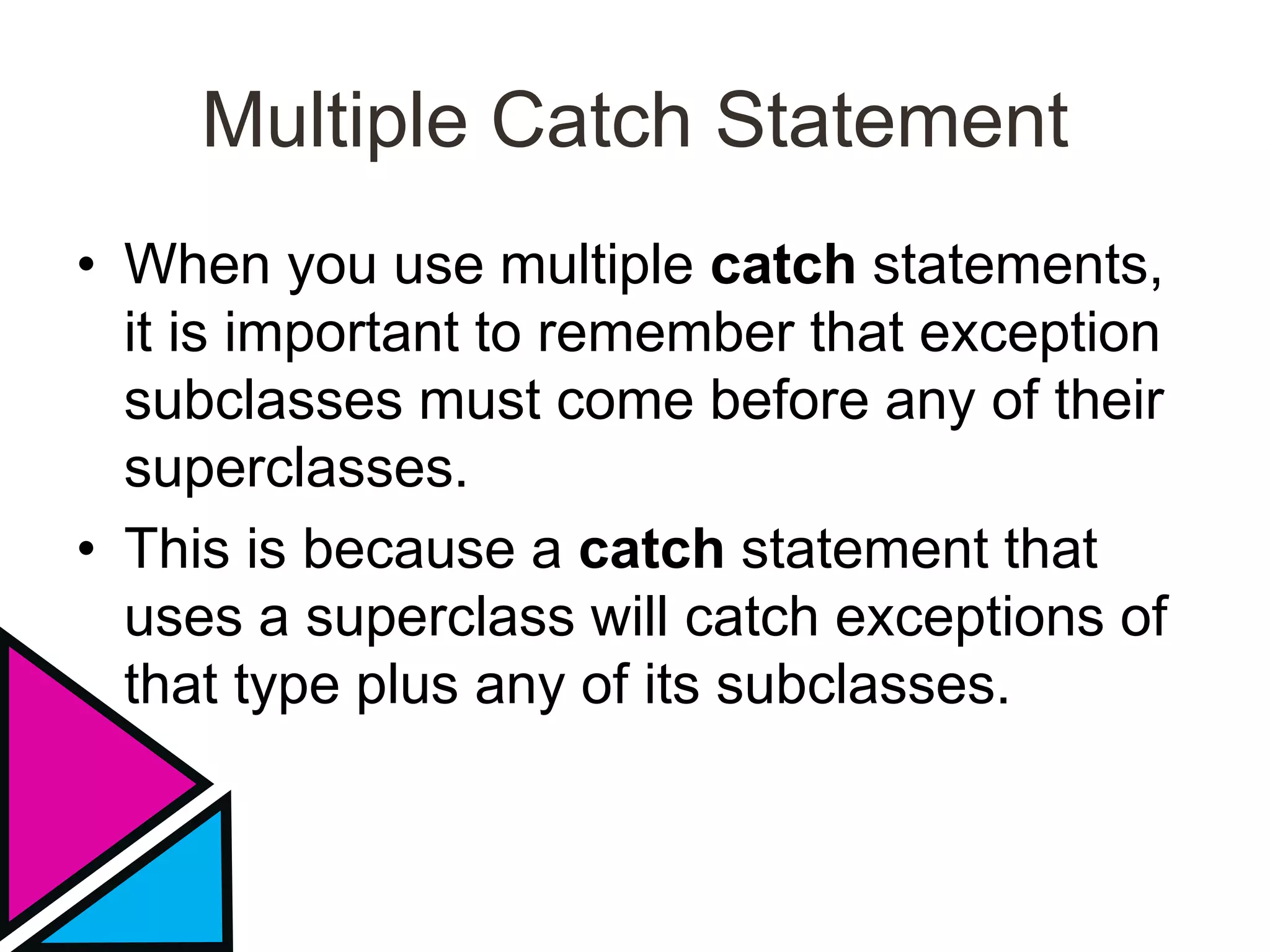 Multiple Catch Statement

• When you use multiple catch statements, it is important to remember that exception subclasses must come before any of their superclasses.

• This is because a catch statement that uses a superclass will catch exceptions of that type plus any of its subclasses.